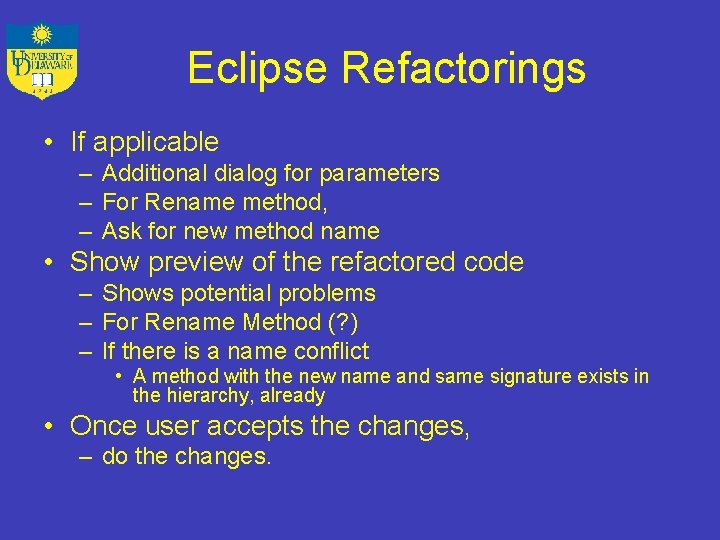 UNIVERSITY OF DELAWARE
1743

Eclipse Refactorings

• If applicable
– Additional dialog for parameters
– For Rename method,
– Ask for new method name
• Show preview of the refactored code
– Shows potential problems
– For Rename Method (?)
– If there is a name conflict
• A method with the new name and same signature exists in the hierarchy, already
• Once user accepts the changes,
– do the changes.